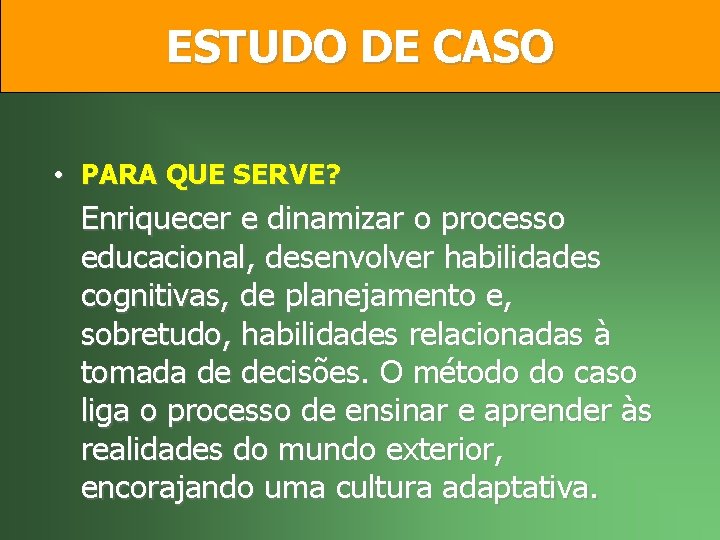 ESTUDO DE CASO

• PARA QUE SERVE?

Enriquecer e dinamizar o processo educacional, desenvolver habilidades cognitivas, de planejamento e, sobretudo, habilidades relacionadas à tomada de decisões. O método do caso liga o processo de ensinar e aprender às realidades do mundo exterior, encorajando uma cultura adaptativa.